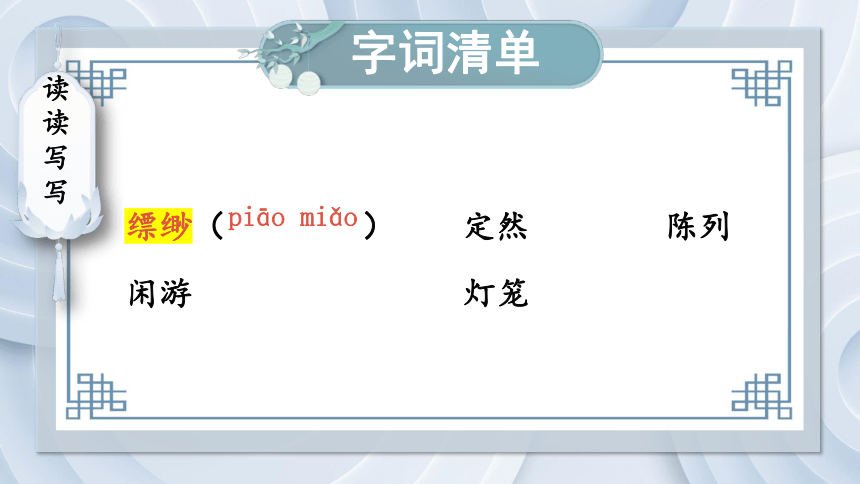 字词清单

读读写写

缥缈（piāo miǎo）　定然　陈列

闲游　灯笼